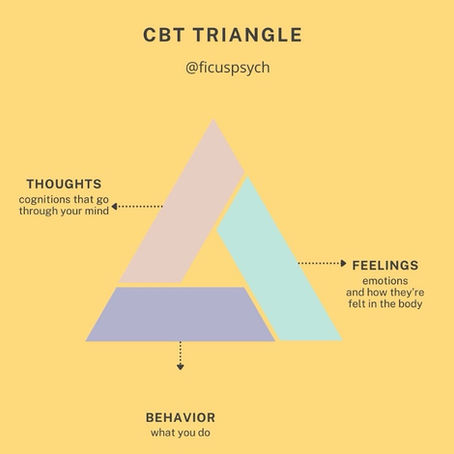 CBT TRIANGLE

@ficuspsych

THOUGHTS
cognitions that go through your mind

FEELINGS
emotions and how they're felt in the body

BEHAVIOR
what you do